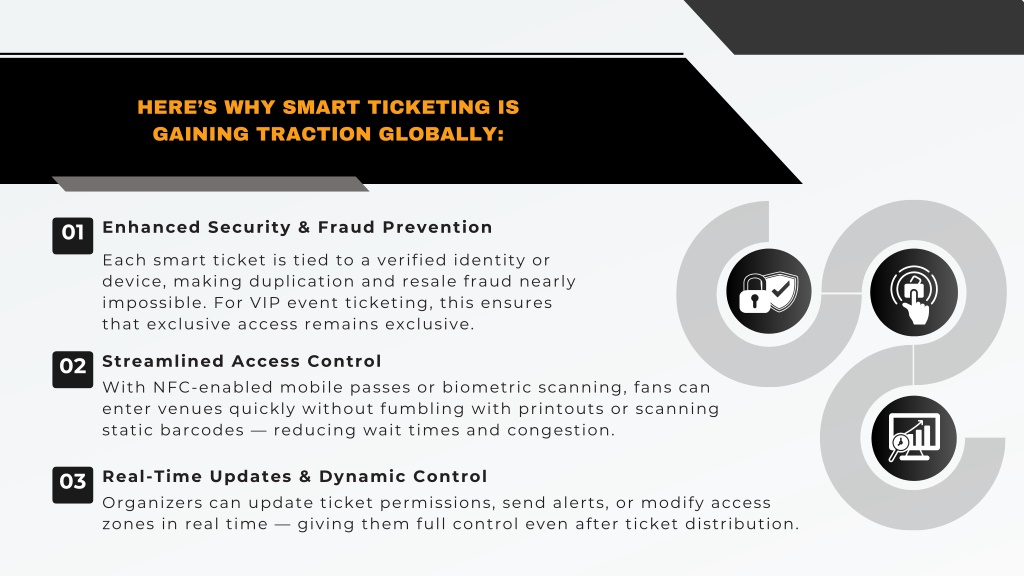 HERE'S WHY SMART TICKETING IS GAINING TRACTION GLOBALLY:

01 Enhanced Security & Fraud Prevention

Each smart ticket is tied to a verified identity or device, making duplication and resale fraud nearly impossible. For VIP event ticketing, this ensures that exclusive access remains exclusive.

02 Streamlined Access Control

With NFC-enabled mobile passes or biometric scanning, fans can enter venues quickly without fumbling with printouts or scanning static barcodes — reducing wait times and congestion.

03 Real-Time Updates & Dynamic Control

Organizers can update ticket permissions, send alerts, or modify access zones in real time — giving them full control even after ticket distribution.